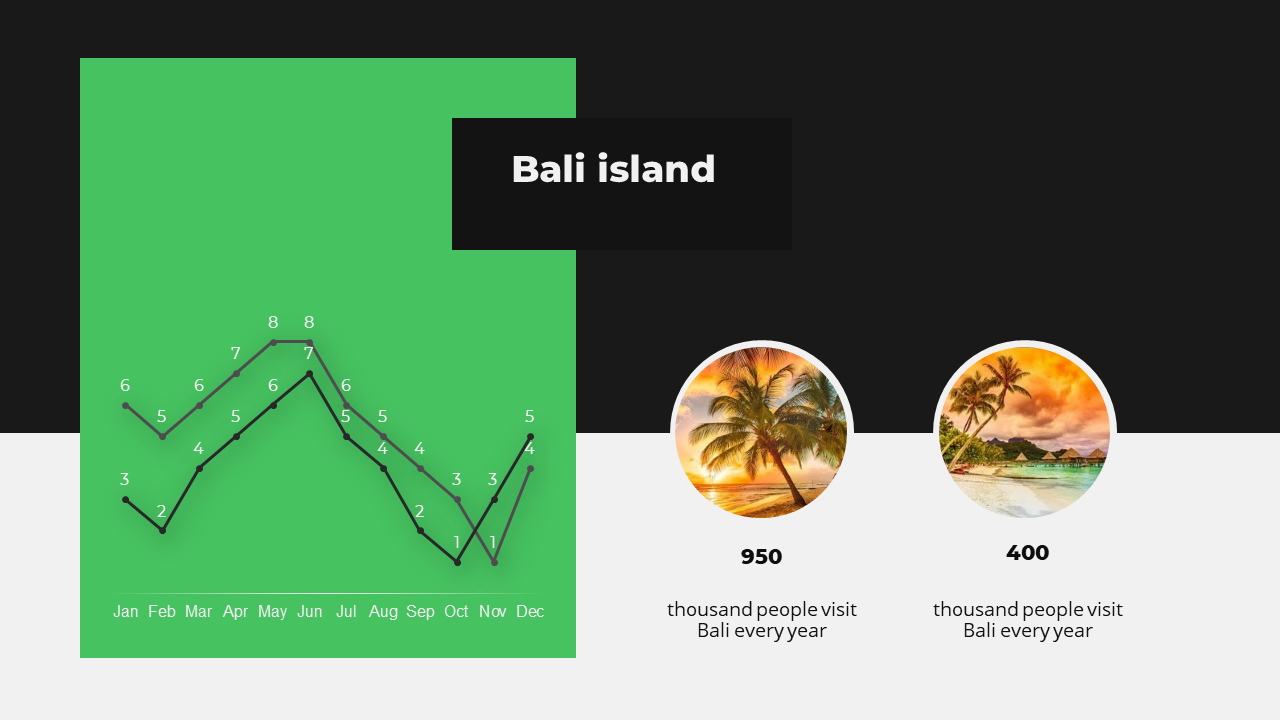 Bali island

6 5 6 7 8 8 6 5 4 3 1 4

3 2 4 5 6 7 5 4 2 1 3 5

Jan Feb Mar Apr May Jun Jul Aug Sep Oct Nov Dec

950

thousand people visit Bali every year

400

thousand people visit Bali every year